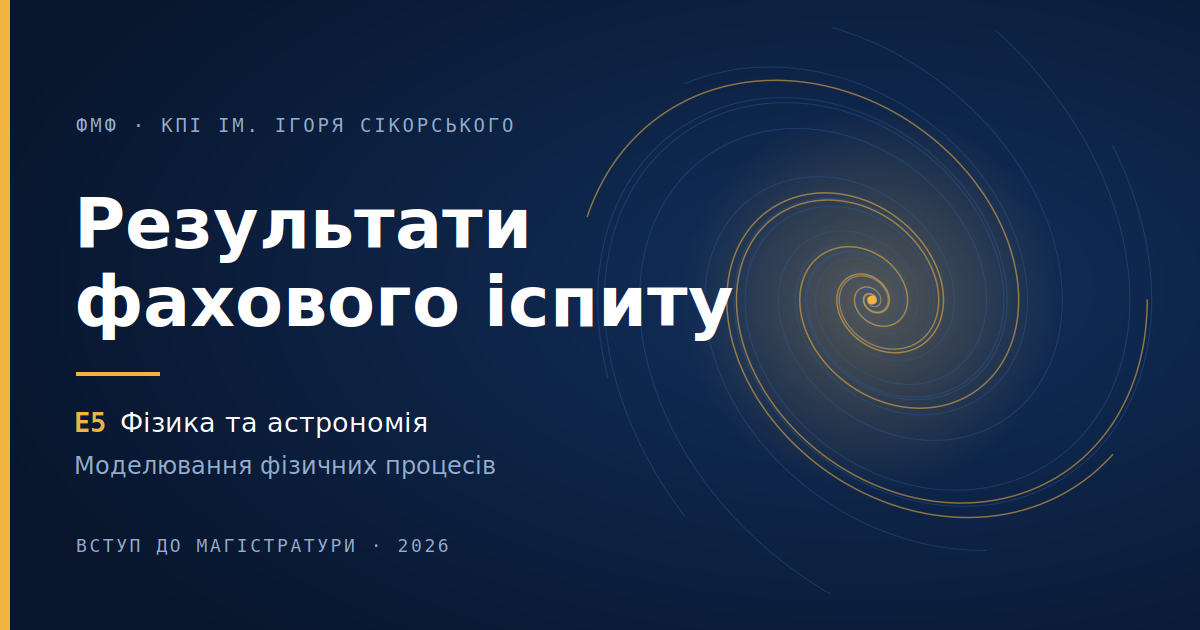 ФМФ · КПІ ІМ. ІГОРЯ СІКОРСЬКОГО

Результати фахового іспиту

E5 Фізика та астрономія
Моделювання фізичних процесів

ВСТУП ДО МАГІСТРАТУРИ · 2026